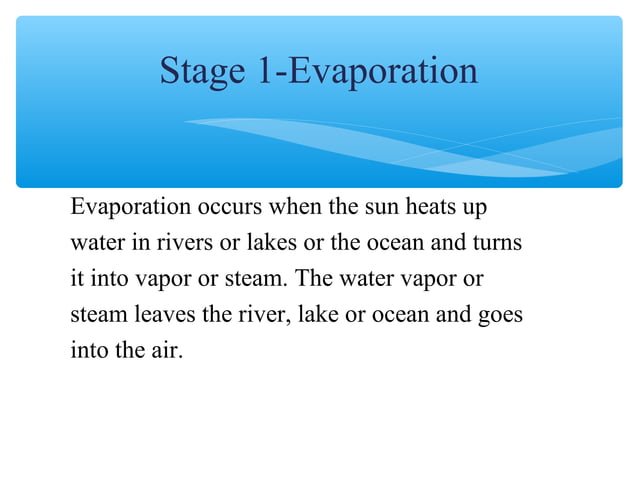 Stage 1-Evaporation

Evaporation occurs when the sun heats up water in rivers or lakes or the ocean and turns it into vapor or steam. The water vapor or steam leaves the river, lake or ocean and goes into the air.